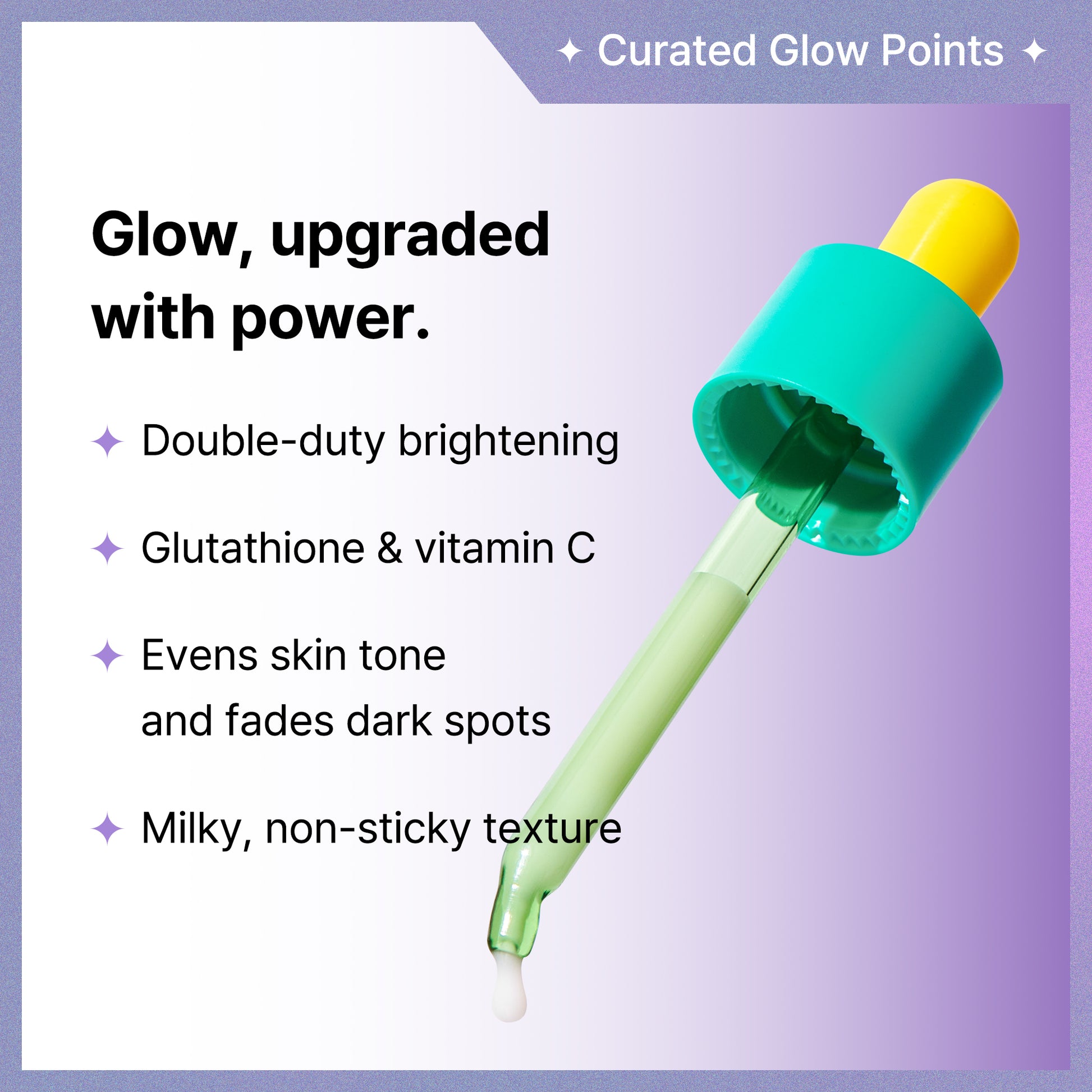 ✦ Curated Glow Points ✦

Glow, upgraded with power.

✦ Double-duty brightening

✦ Glutathione & vitamin C

✦ Evens skin tone and fades dark spots

✦ Milky, non-sticky texture